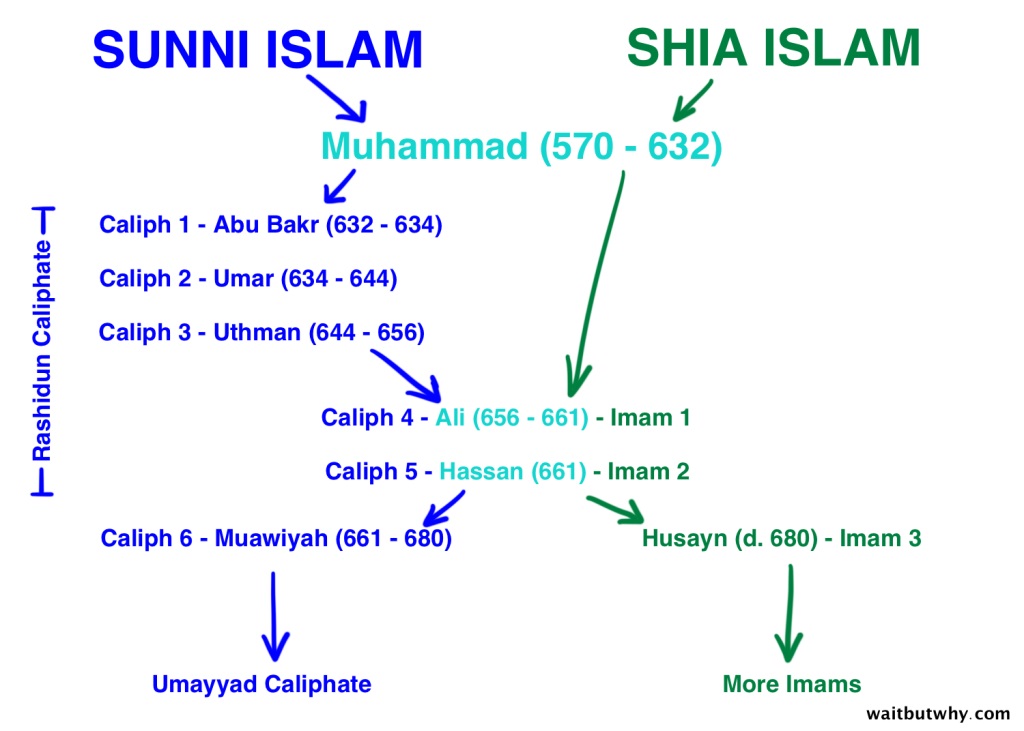 SUNNI ISLAM

SHIA ISLAM

Muhammad (570 - 632)

Rashidun Caliphate

Caliph 1 - Abu Bakr (632 - 634)

Caliph 2 - Umar (634 - 644)

Caliph 3 - Uthman (644 - 656)

Caliph 4 - Ali (656 - 661) - Imam 1

Caliph 5 - Hassan (661) - Imam 2

Caliph 6 - Muawiyah (661 - 680)

Husayn (d. 680) - Imam 3

Umayyad Caliphate

More Imams

waitbutwhy.com